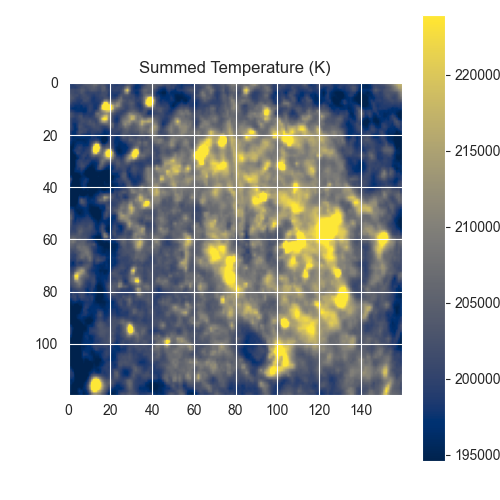 Summed Temperature (K)

0
20
40
60
80
100

0
20
40
60
80
100
120
140

220000
215000
210000
205000
200000
195000